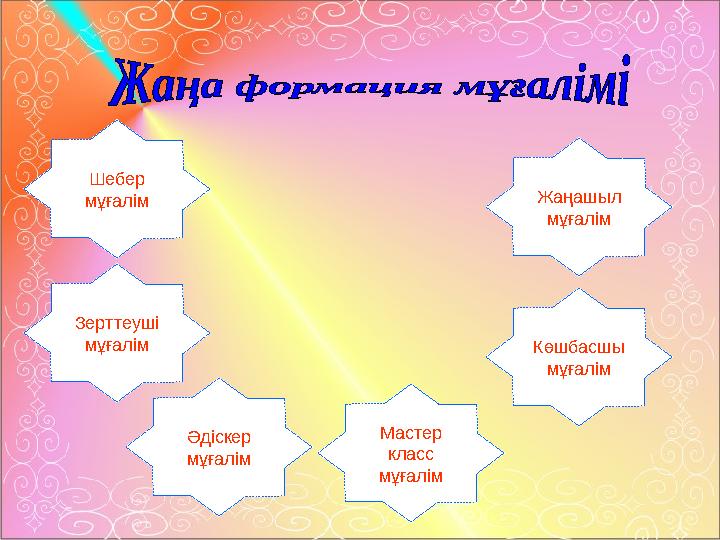 Жаңа формация мұғалімі

Шебер мұғалім

Жаңашыл мұғалім

Зерттеуші мұғалім

Көшбасшы мұғалім

Әдіскер мұғалім

Мастер класс мұғалім